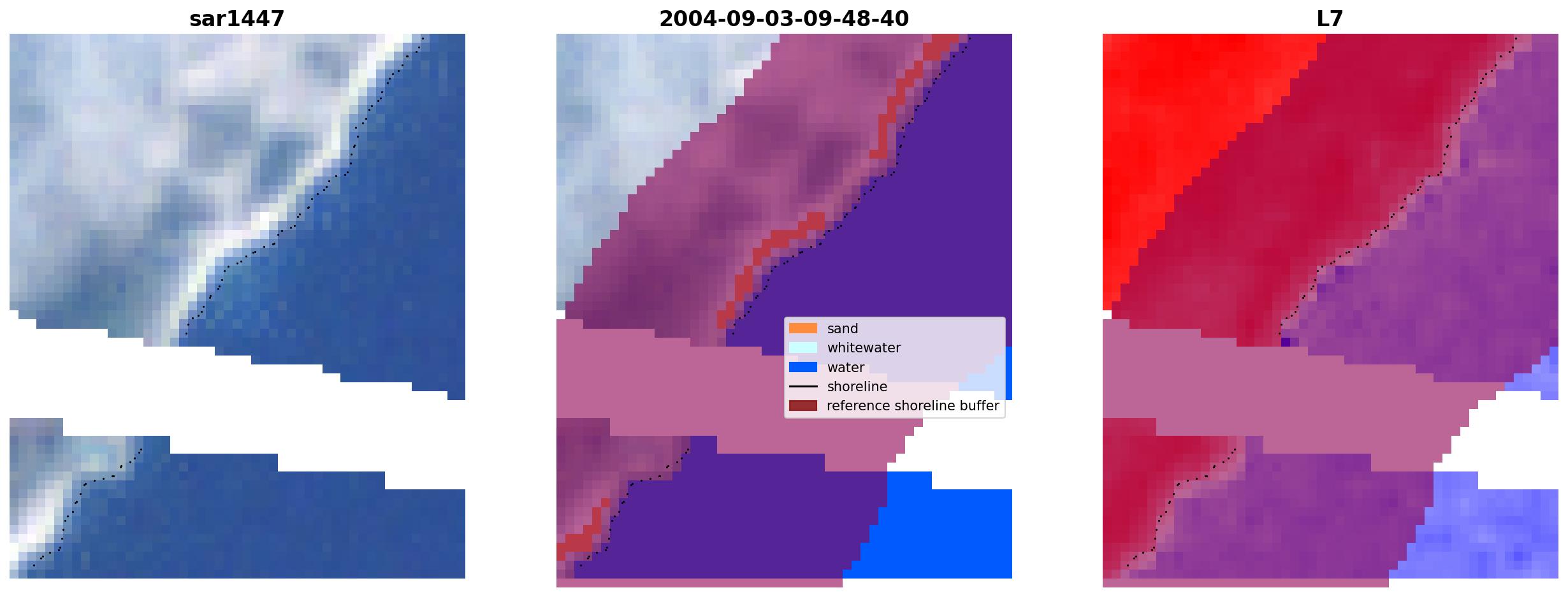 sar1447

2004-09-03-09-48-40

L7

sand
whitewater
water
shoreline
reference shoreline buffer